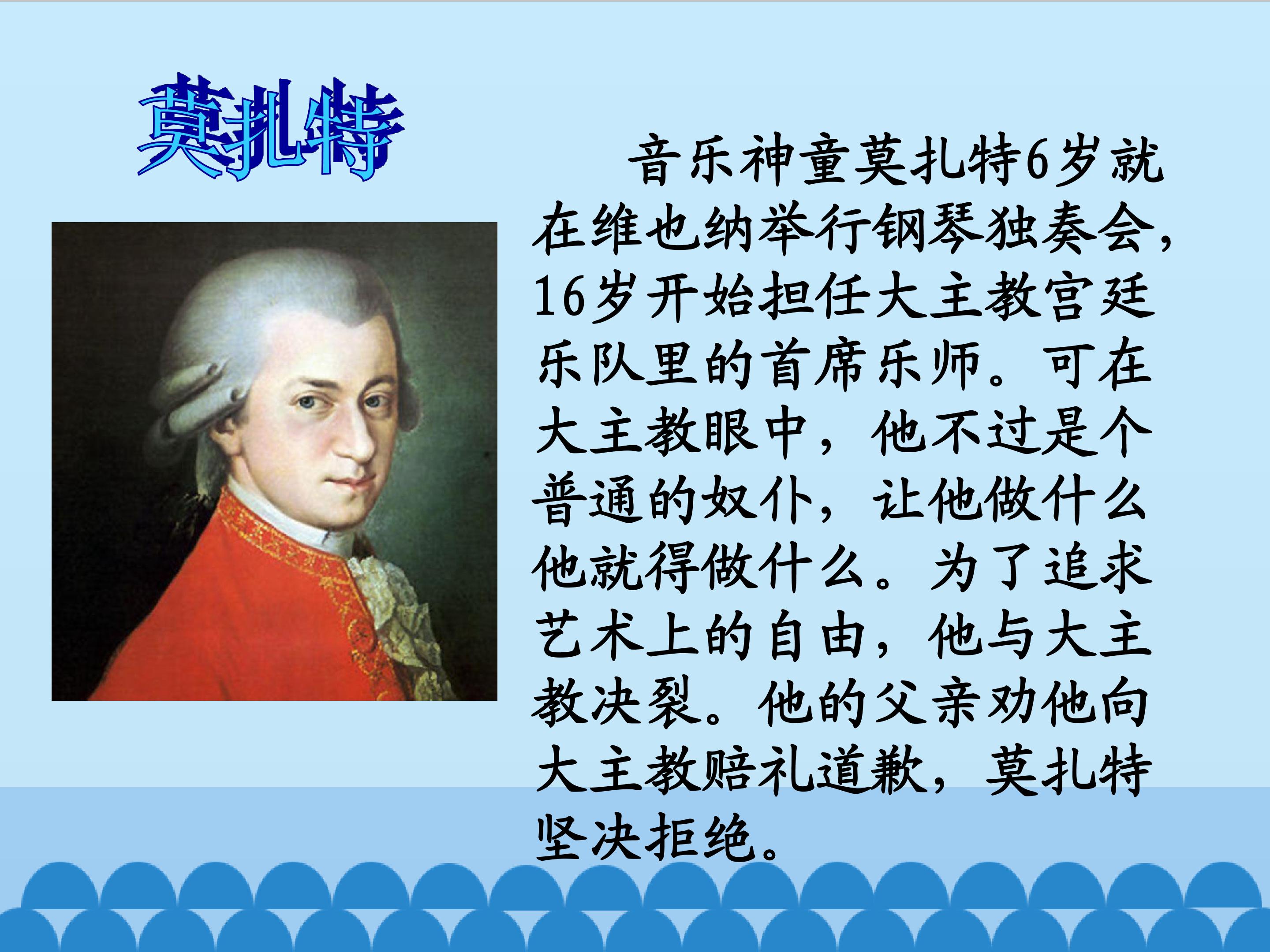 莫扎特

音乐神童莫扎特6岁就在维也纳举行钢琴独奏会，16岁开始担任大主教宫廷乐队里的首席乐师。可在大主教眼中，他不过是个普通的奴仆，让他做什么他就得做什么。为了追求艺术上的自由，他与大主教决裂。他的父亲劝他向大主教赔礼道歉，莫扎特坚决拒绝。